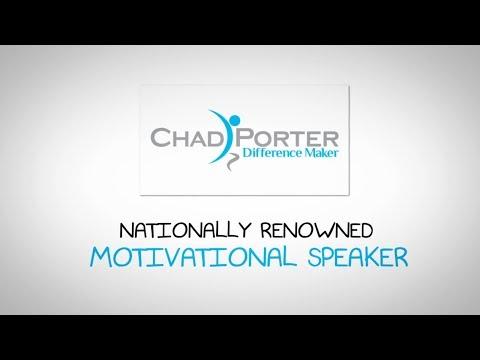 CHAD PORTER
Difference Maker

NATIONALLY RENOWNED
MOTIVATIONAL SPEAKER